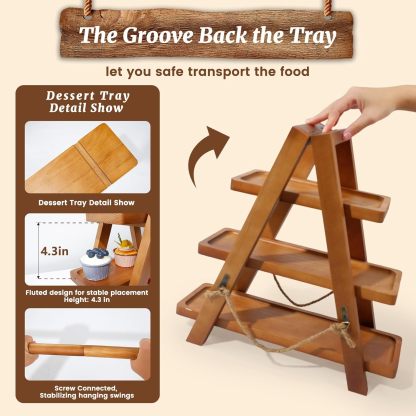 The Groove Back the Tray

let you safe transport the food

Dessert Tray Detail Show

Dessert Tray Detail Show

4.3in

Fluted design for stable placement Height: 4.3 in

Screw Connected, Stabilizing hanging swings